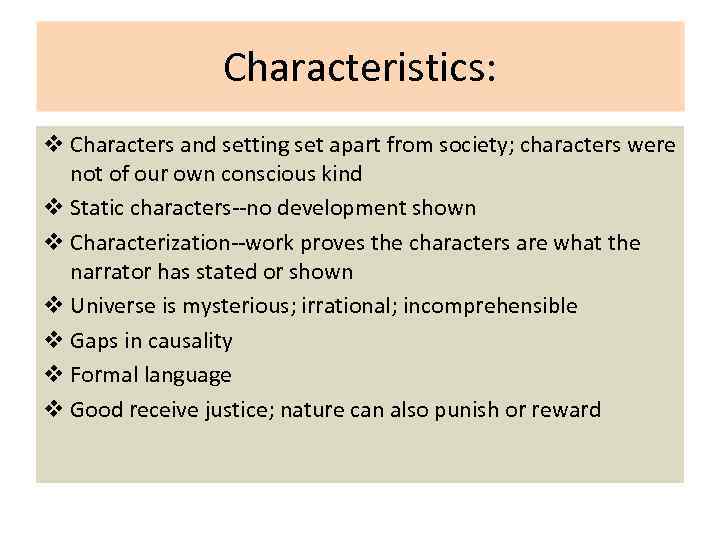 Characteristics:

❖ Characters and setting set apart from society; characters were not of our own conscious kind
❖ Static characters--no development shown
❖ Characterization--work proves the characters are what the narrator has stated or shown
❖ Universe is mysterious; irrational; incomprehensible
❖ Gaps in causality
❖ Formal language
❖ Good receive justice; nature can also punish or reward